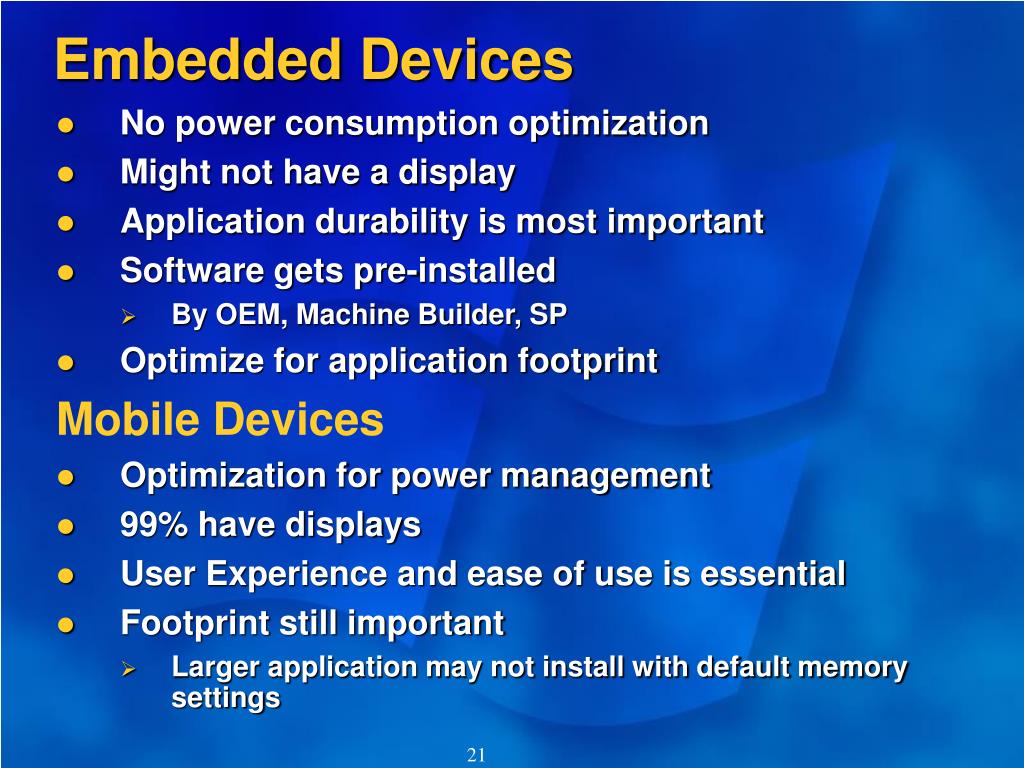 Embedded Devices

- No power consumption optimization
- Might not have a display
- Application durability is most important
- Software gets pre-installed
  - By OEM, Machine Builder, SP
- Optimize for application footprint

Mobile Devices

- Optimization for power management
- 99% have displays
- User Experience and ease of use is essential
- Footprint still important
  - Larger application may not install with default memory settings

21